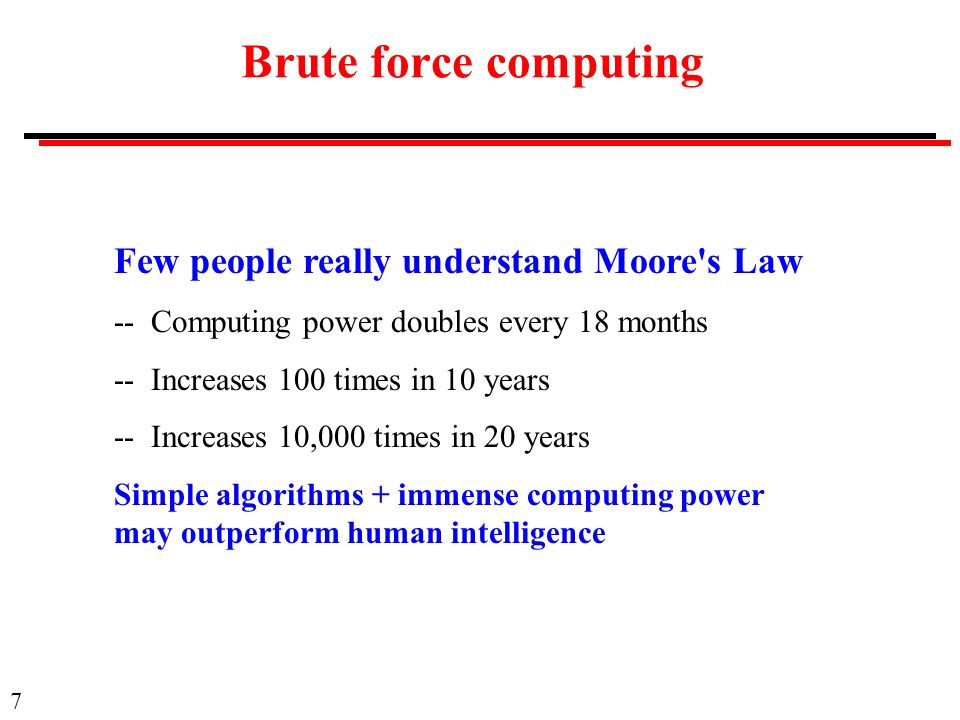 Brute force computing

Few people really understand Moore's Law

-- Computing power doubles every 18 months

-- Increases 100 times in 10 years

-- Increases 10,000 times in 20 years

Simple algorithms + immense computing power may outperform human intelligence

7